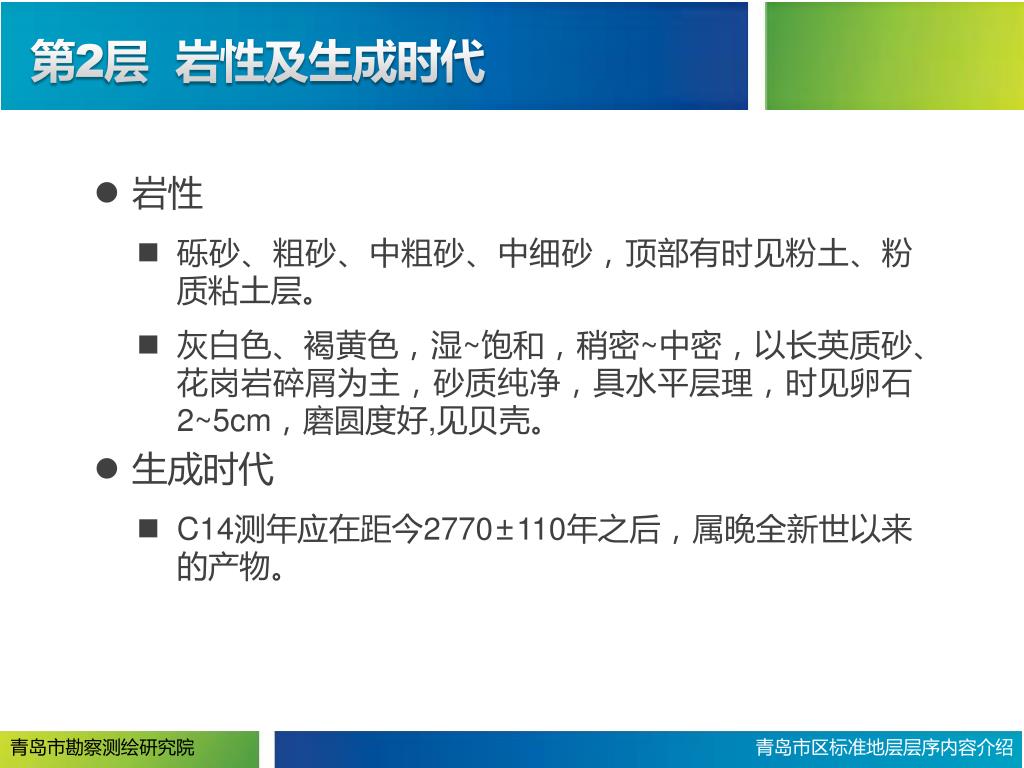 第2层 岩性及生成时代

● 岩性

■ 砾砂、粗砂、中粗砂、中细砂，顶部有时见粉土、粉质粘土层。

■ 灰白色、褐黄色，湿~饱和，稍密~中密，以长英质砂、花岗岩碎屑为主，砂质纯净，具水平层理，时见卵石2~5cm，磨圆度好,见贝壳。

● 生成时代

■ C14测年应在距今2770±110年之后，属晚全新世以来的产物。

青岛市勘察测绘研究院

青岛市区标准地层层序内容介绍